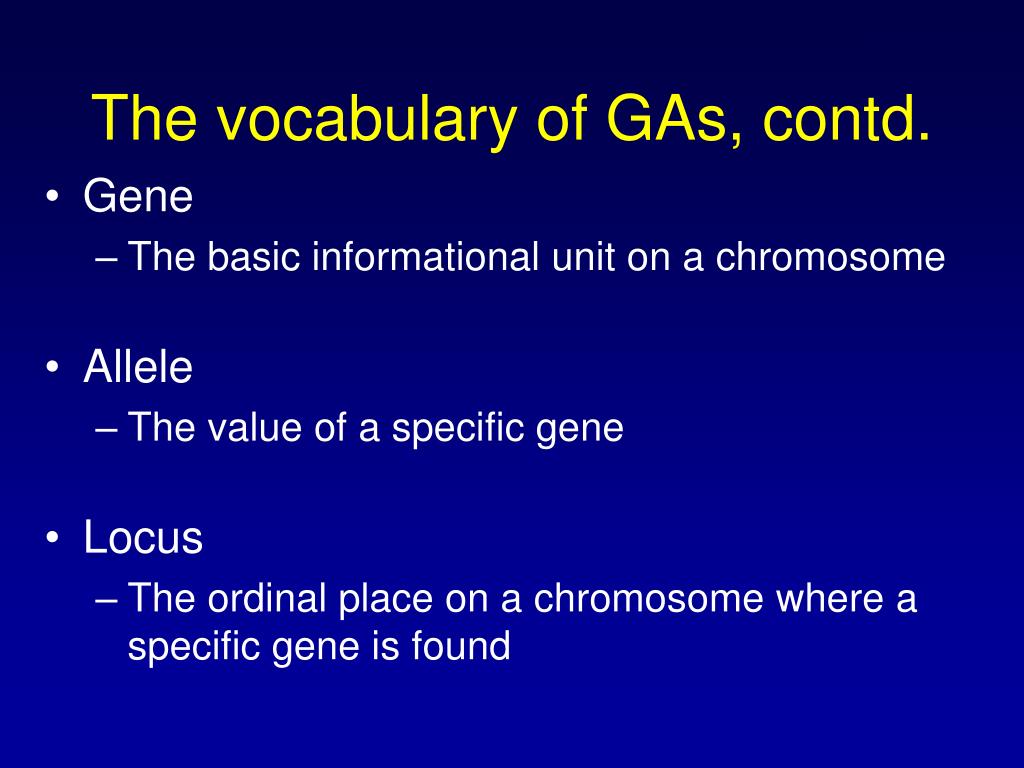 The vocabulary of GAs, contd.

• Gene
– The basic informational unit on a chromosome

• Allele
– The value of a specific gene

• Locus
– The ordinal place on a chromosome where a specific gene is found